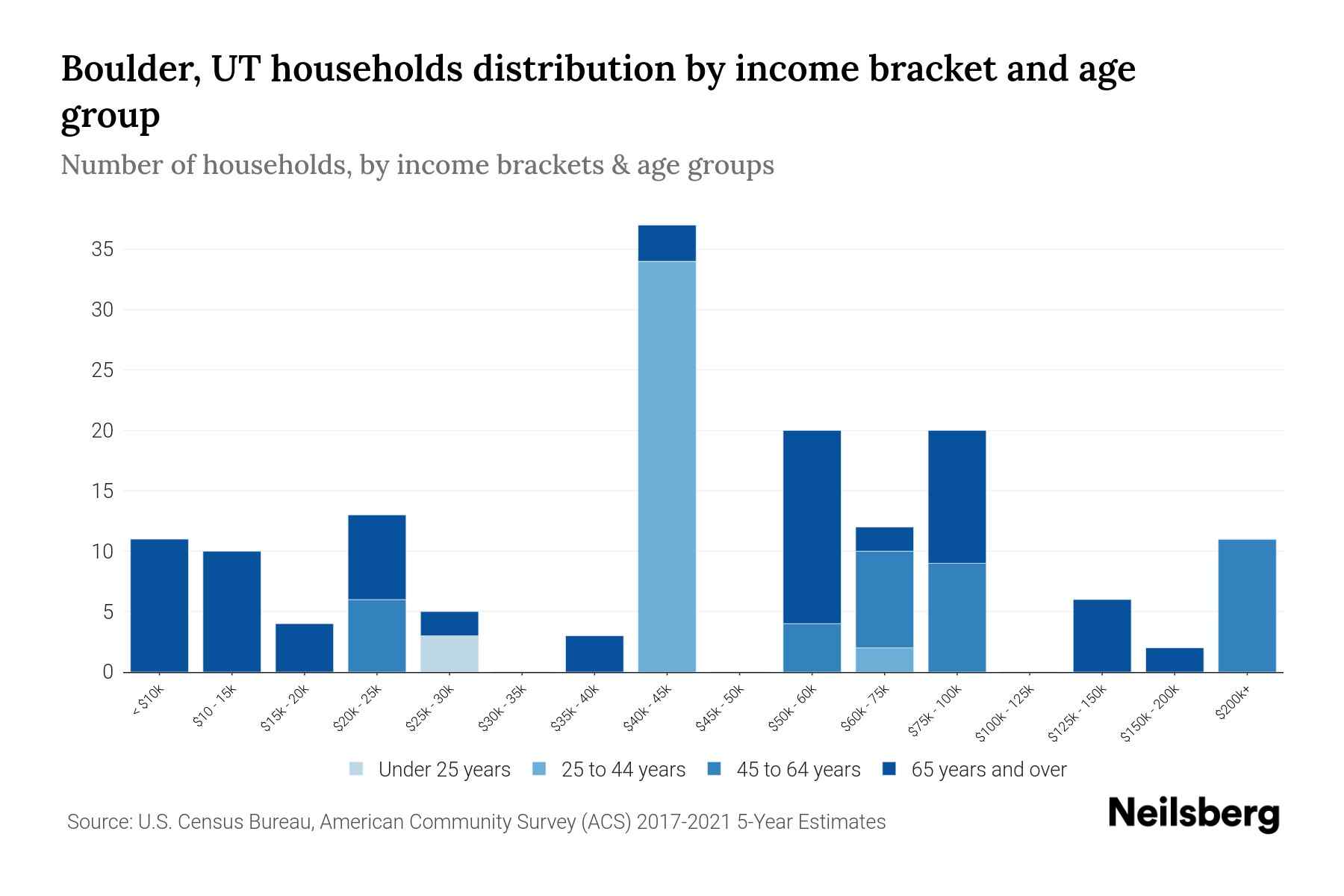 Boulder, UT households distribution by income bracket and age group

Number of households, by income brackets & age groups

35
30
25
20
15
10
5
0

< $10k
$10 - 15k
$15k - 20k
$20k - 25k
$25k - 30k
$30k - 35k
$35k - 40k
$40k - 45k
$45k - 50k
$50k - 60k
$60k - 75k
$75k - 100k
$100k - 125k
$125k - 150k
$150k - 200k
$200k+

Under 25 years
25 to 44 years
45 to 64 years
65 years and over

Source: U.S. Census Bureau, American Community Survey (ACS) 2017-2021 5-Year Estimates

Neilsberg